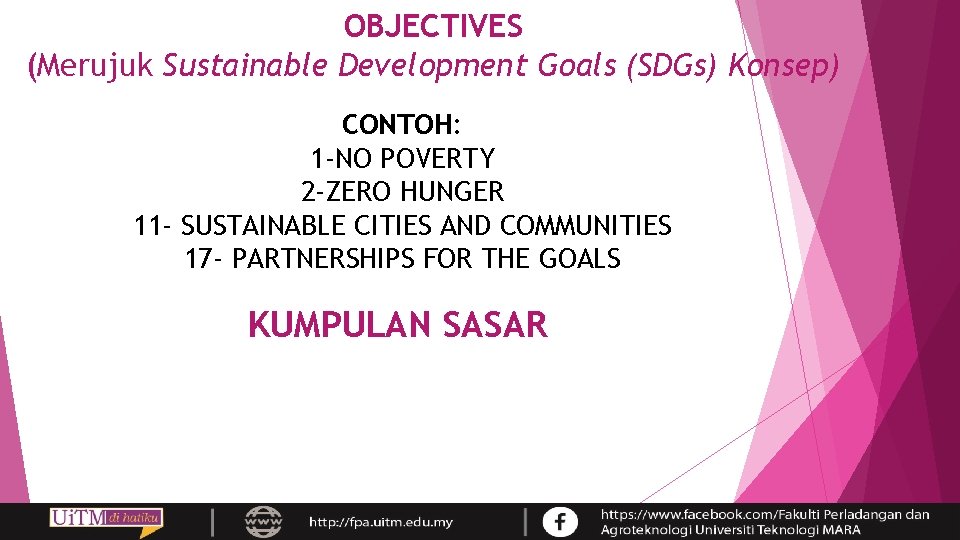 OBJECTIVES
(Merujuk Sustainable Development Goals (SDGs) Konsep)

CONTOH:
1-NO POVERTY
2-ZERO HUNGER
11- SUSTAINABLE CITIES AND COMMUNITIES
17- PARTNERSHIPS FOR THE GOALS

KUMPULAN SASAR

UiTM di hatiku

www

http://fpa.uitm.edu.my

https://www.facebook.com/Fakulti Perladangan dan Agroteknologi Universiti Teknologi MARA